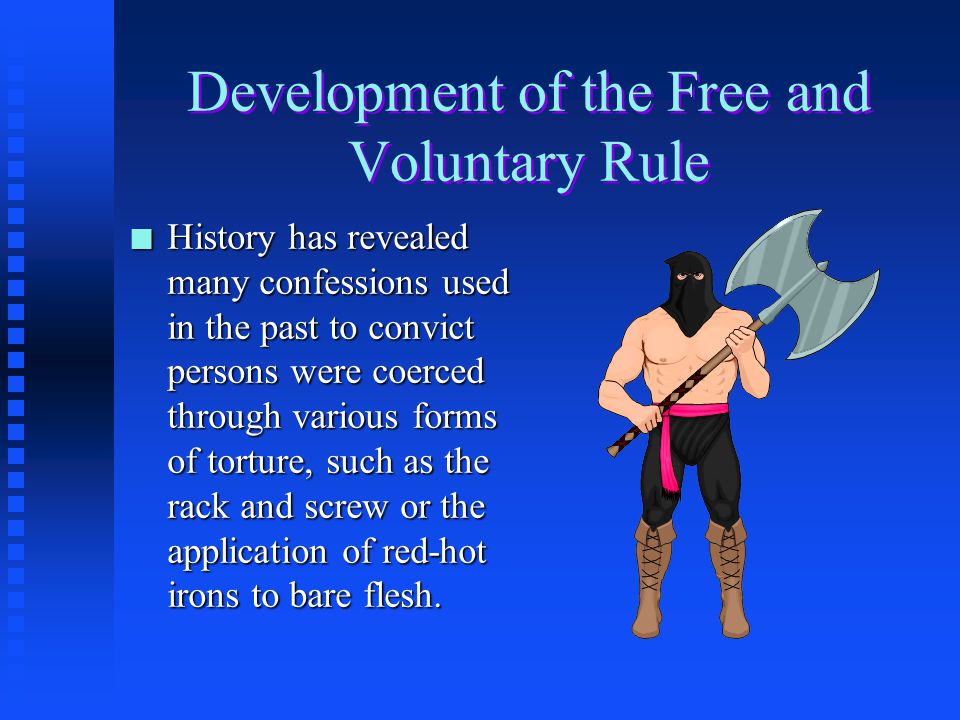 Development of the Free and Voluntary Rule

■ History has revealed many confessions used in the past to convict persons were coerced through various forms of torture, such as the rack and screw or the application of red-hot irons to bare flesh.